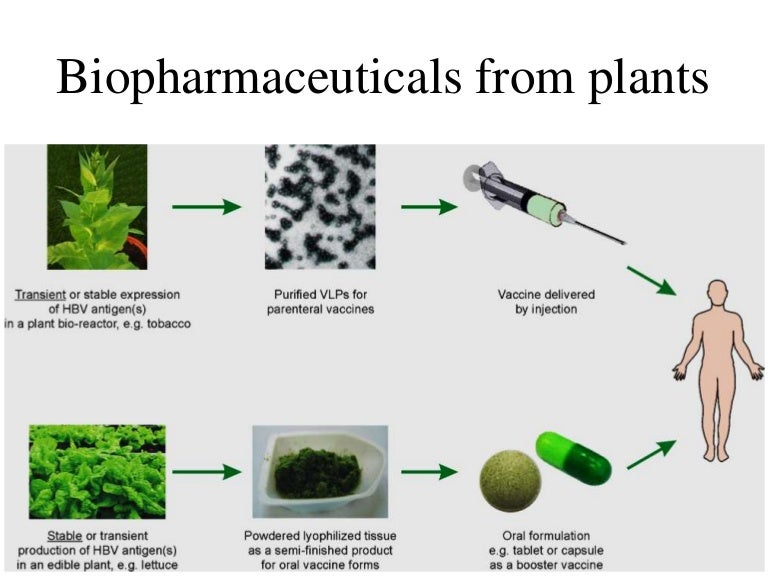 Biopharmaceuticals from plants

Transient or stable expression of HBV antigen(s) in a plant bio-reactor, e.g. tobacco

Purified VLPs for parenteral vaccines

Vaccine delivered by injection

Stable or transient production of HBV antigen(s) in an edible plant, e.g. lettuce

Powdered lyophilized tissue as a semi-finished product for oral vaccine forms

Oral formulation e.g. tablet or capsule as a booster vaccine